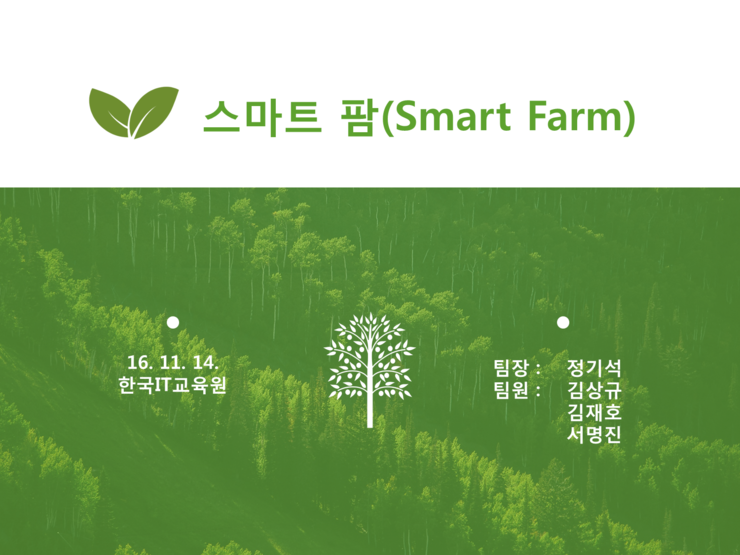 스마트 팜(Smart Farm)

16. 11. 14.
한국IT교육원

팀장 : 정기석
팀원 : 김상규
김재호
서명진